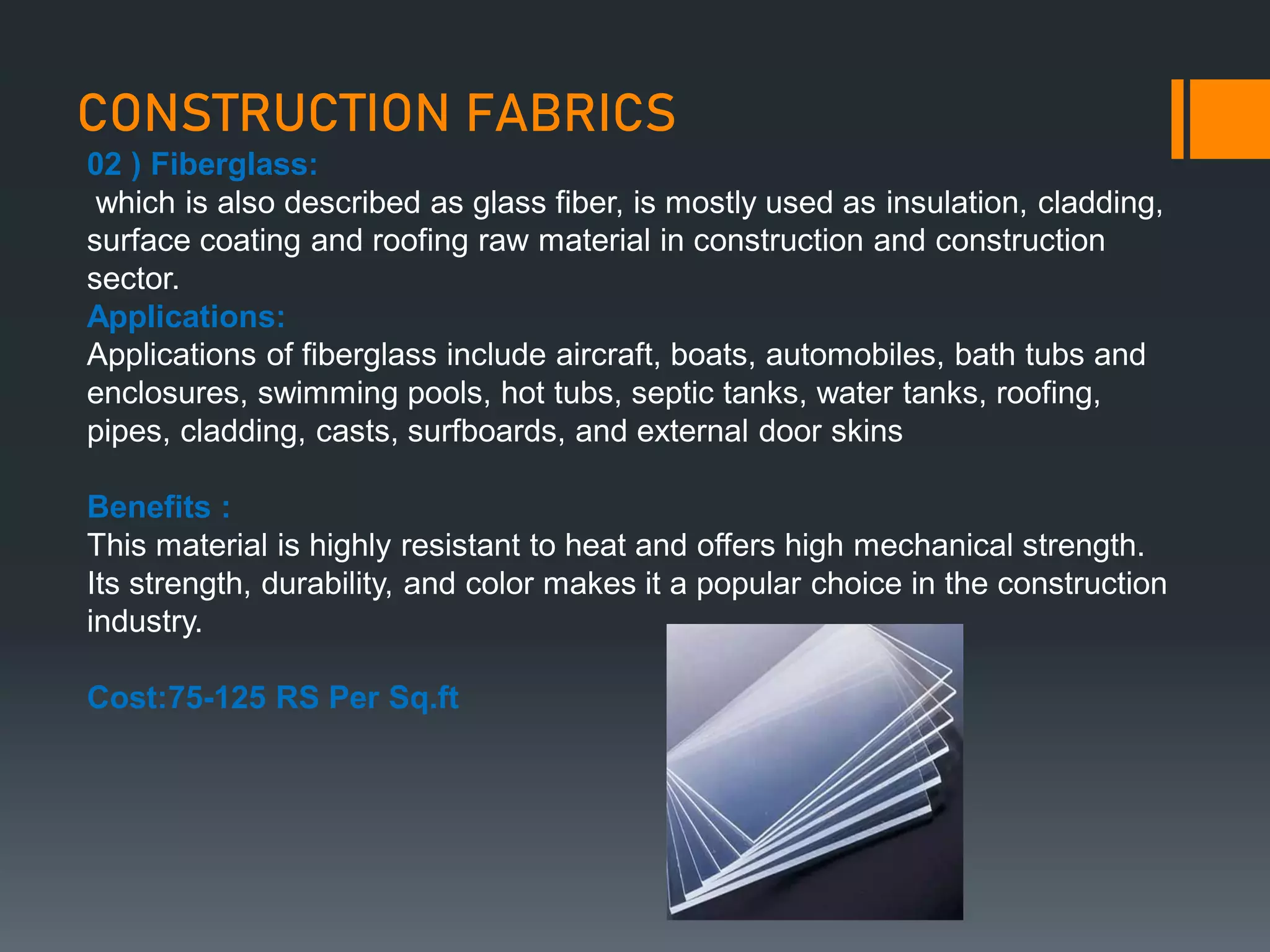 CONSTRUCTION FABRICS

02 ) Fiberglass:
which is also described as glass fiber, is mostly used as insulation, cladding, surface coating and roofing raw material in construction and construction sector.

Applications:
Applications of fiberglass include aircraft, boats, automobiles, bath tubs and enclosures, swimming pools, hot tubs, septic tanks, water tanks, roofing, pipes, cladding, casts, surfboards, and external door skins

Benefits :
This material is highly resistant to heat and offers high mechanical strength. Its strength, durability, and color makes it a popular choice in the construction industry.

Cost:75-125 RS Per Sq.ft